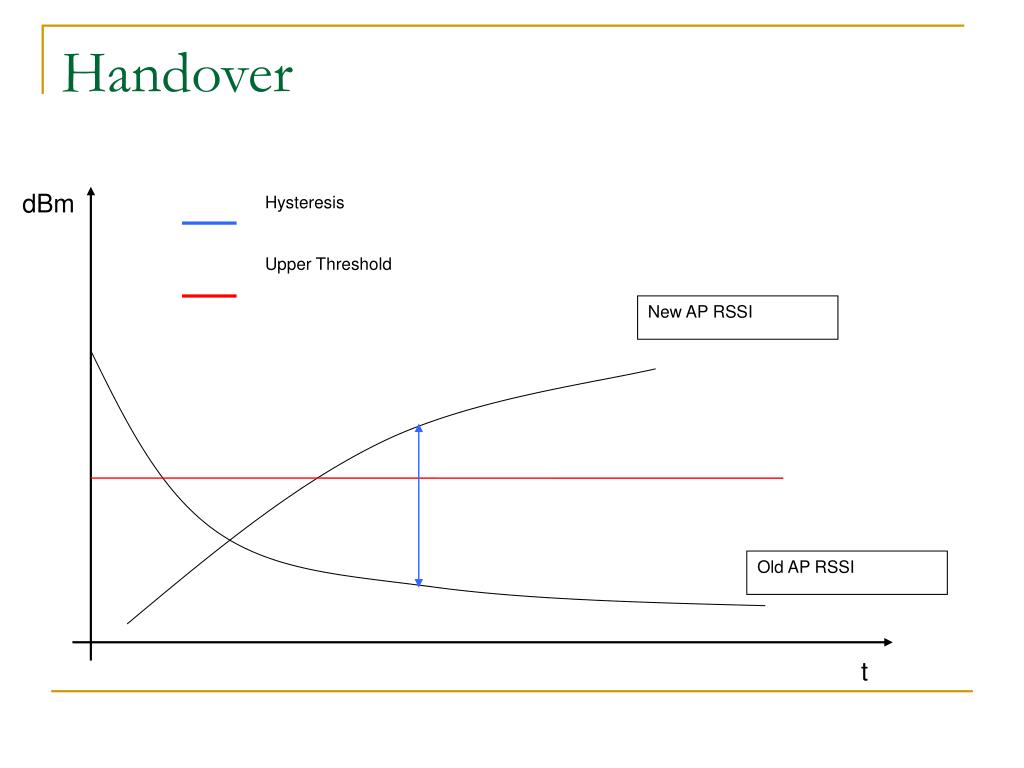 Handover

dBm

Hysteresis

Upper Threshold

New AP RSSI

Old AP RSSI

t